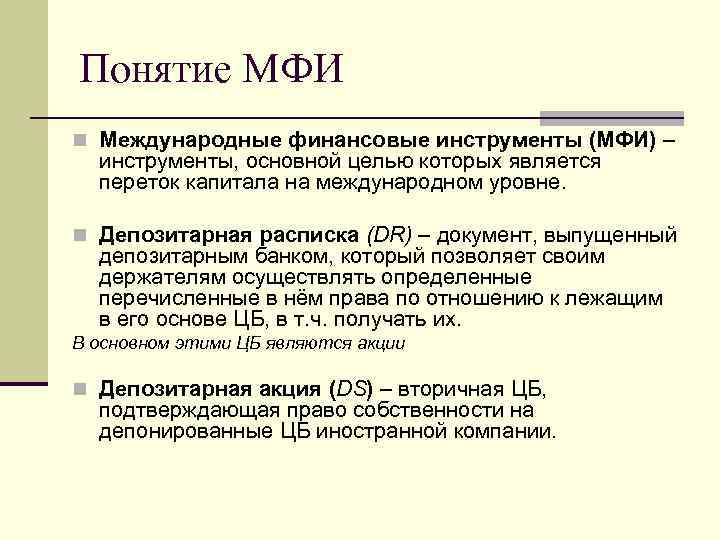 Понятие МФИ

Международные финансовые инструменты (МФИ) – инструменты, основной целью которых является переток капитала на международном уровне.

Депозитарная расписка (DR) – документ, выпущенный депозитарным банком, который позволяет своим держателям осуществлять определенные перечисленные в нём права по отношению к лежащим в его основе ЦБ, в т.ч. получать их.

В основном этими ЦБ являются акции

Депозитарная акция (DS) – вторичная ЦБ, подтверждающая право собственности на депонированные ЦБ иностранной компании.